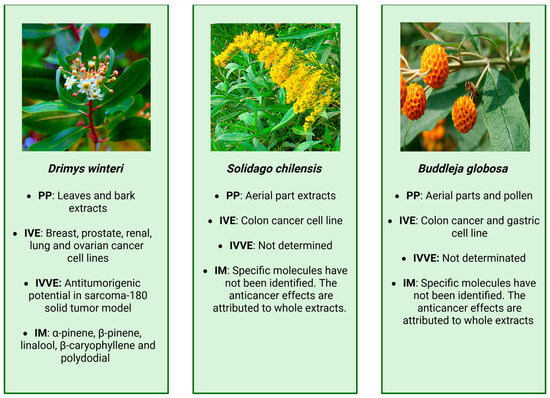 Drimys winteri

- PP: Leaves and bark extracts
- IVE: Breast, prostate, renal, lung and ovarian cancer cell lines
- IVVE: Antitumorigenic potential in sarcoma-180 solid tumor model
- IM: α-pinene, β-pinene, linalool, β-caryophyllene and polydodial

Solidago chilensis

- PP: Aerial part extracts
- IVE: Colon cancer cell line
- IVVE: Not determined
- IM: Specific molecules have not been identified. The anticancer effects are attributed to whole extracts.

Buddleja globosa

- PP: Aerial parts and pollen
- IVE: Colon cancer and gastric cell line
- IVVE: Not determinated
- IM: Specific molecules have not been identified. The anticancer effects are attributed to whole extracts